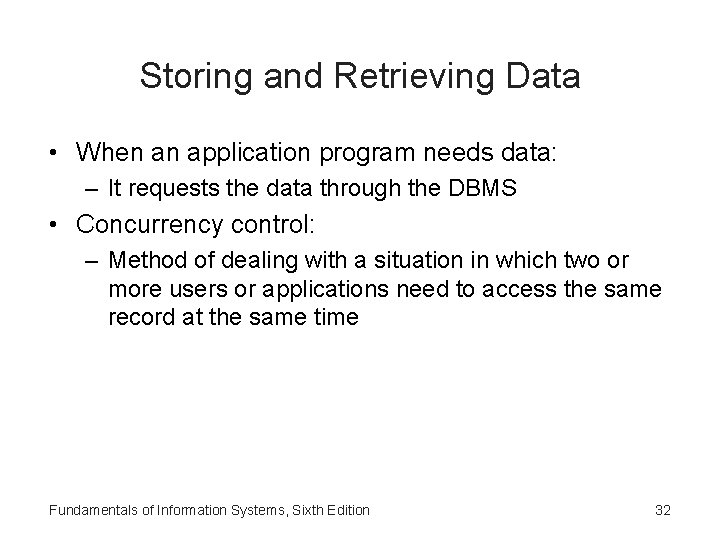 Storing and Retrieving Data

• When an application program needs data:
– It requests the data through the DBMS
• Concurrency control:
– Method of dealing with a situation in which two or more users or applications need to access the same record at the same time

Fundamentals of Information Systems, Sixth Edition

32